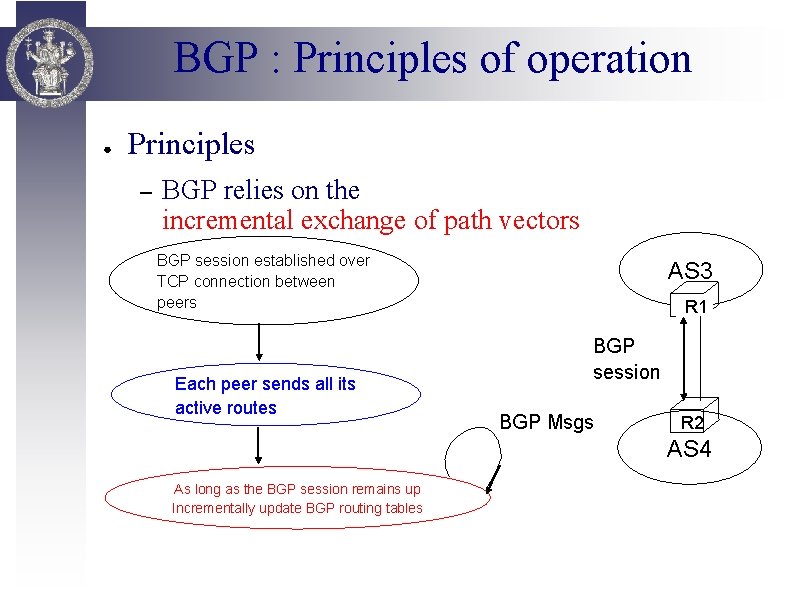 BGP : Principles of operation

● Principles

– BGP relies on the incremental exchange of path vectors

BGP session established over TCP connection between peers

Each peer sends all its active routes

As long as the BGP session remains up Incrementally update BGP routing tables

BGP Msgs

AS3

R1

BGP session

R2

AS4